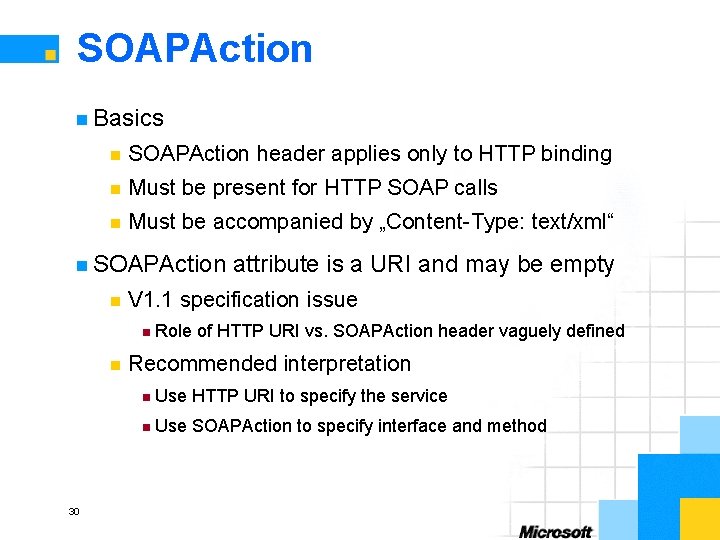 SOAPAction

Basics

SOAPAction header applies only to HTTP binding

Must be present for HTTP SOAP calls

Must be accompanied by „Content-Type: text/xml“

SOAPAction attribute is a URI and may be empty

V1.1 specification issue

Role of HTTP URI vs. SOAPAction header vaguely defined

Recommended interpretation

Use HTTP URI to specify the service

Use SOAPAction to specify interface and method

30

Microsoft